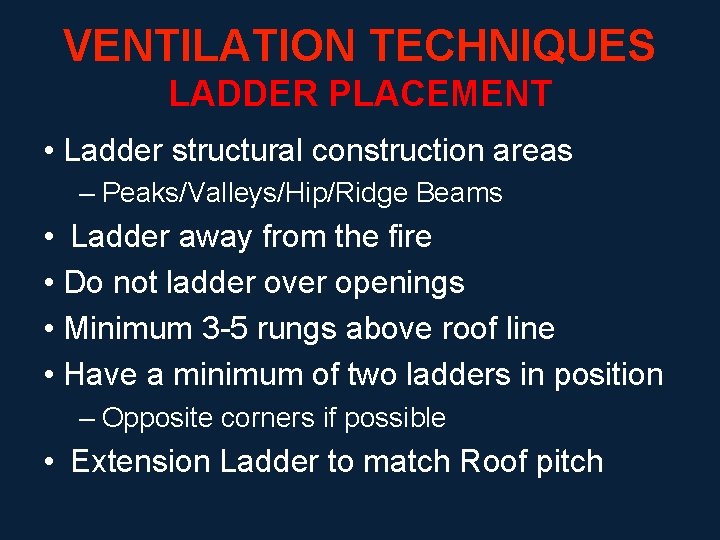 VENTILATION TECHNIQUES
LADDER PLACEMENT

• Ladder structural construction areas
– Peaks/Valleys/Hip/Ridge Beams
• Ladder away from the fire
• Do not ladder over openings
• Minimum 3-5 rungs above roof line
• Have a minimum of two ladders in position
– Opposite corners if possible
• Extension Ladder to match Roof pitch